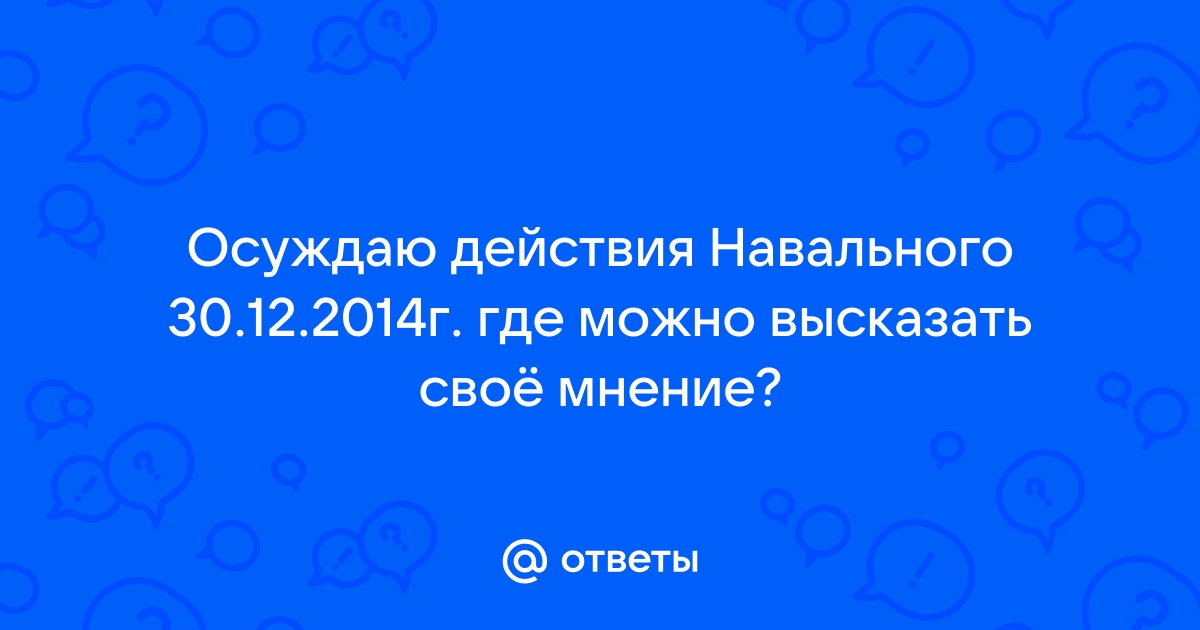 Осуждаю действия Навального 30.12.2014г. где можно высказать своё мнение?

@ ответы